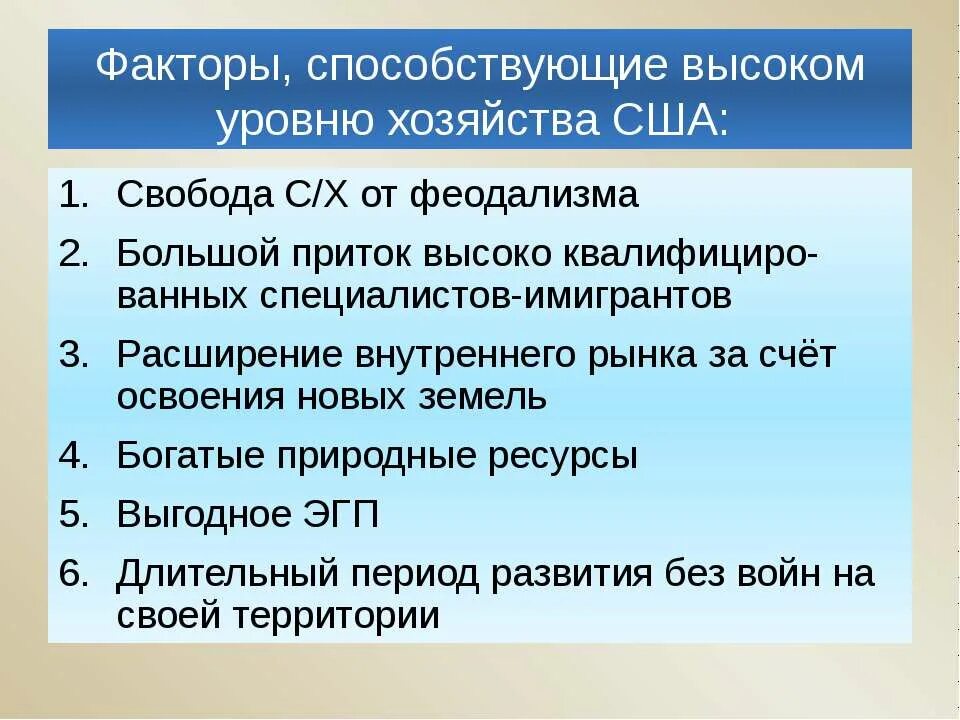 Факторы, способствующие высоком уровню хозяйства США:

1. Свобода С/Х от феодализма
2. Большой приток высоко квалифицированных специалистов-имигрантов
3. Расширение внутреннего рынка за счёт освоения новых земель
4. Богатые природные ресурсы
5. Выгодное ЭГП
6. Длительный период развития без войн на своей территории